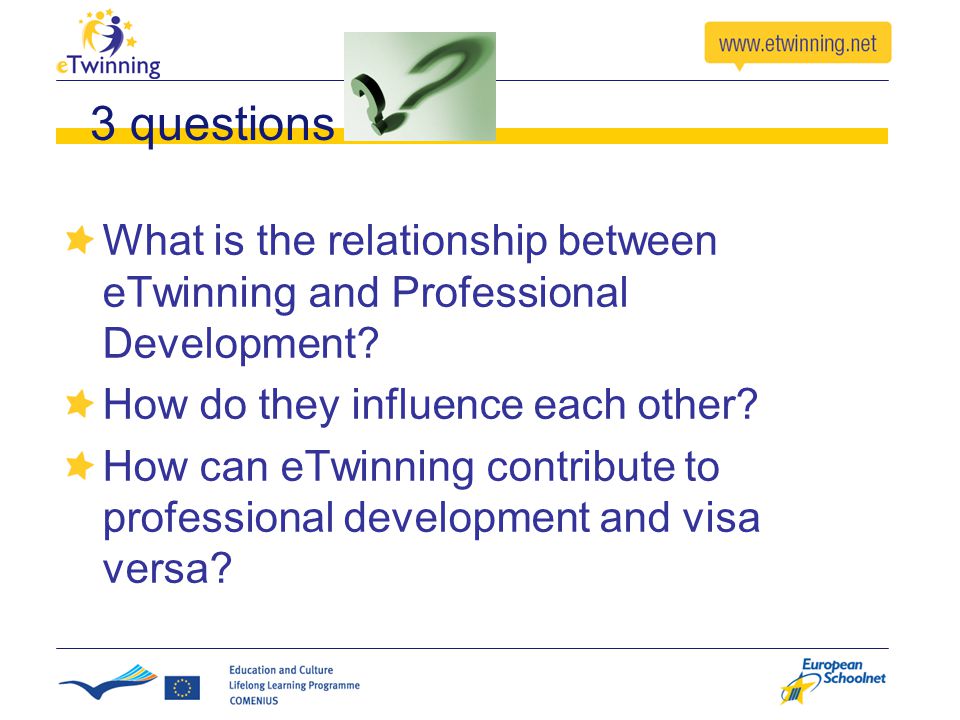 eTwinning

www.etwinning.net

3 questions

What is the relationship between eTwinning and Professional Development?

How do they influence each other?

How can eTwinning contribute to professional development and visa versa?

Education and Culture
Lifelong Learning Programme
COMENIUS

European Schoolnet